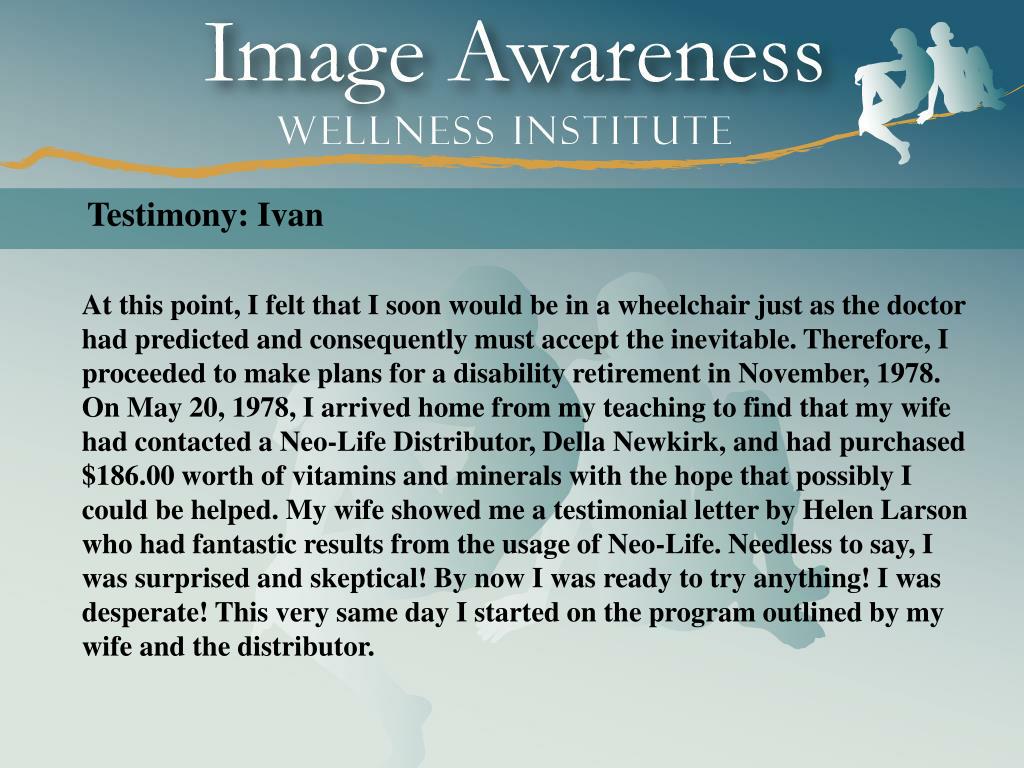 Image Awareness
WELLNESS INSTITUTE

Testimony: Ivan

At this point, I felt that I soon would be in a wheelchair just as the doctor had predicted and consequently must accept the inevitable. Therefore, I proceeded to make plans for a disability retirement in November, 1978. On May 20, 1978, I arrived home from my teaching to find that my wife had contacted a Neo-Life Distributor, Della Newkirk, and had purchased \$186.00 worth of vitamins and minerals with the hope that possibly I could be helped. My wife showed me a testimonial letter by Helen Larson who had fantastic results from the usage of Neo-Life. Needless to say, I was surprised and skeptical! By now I was ready to try anything! I was desperate! This very same day I started on the program outlined by my wife and the distributor.